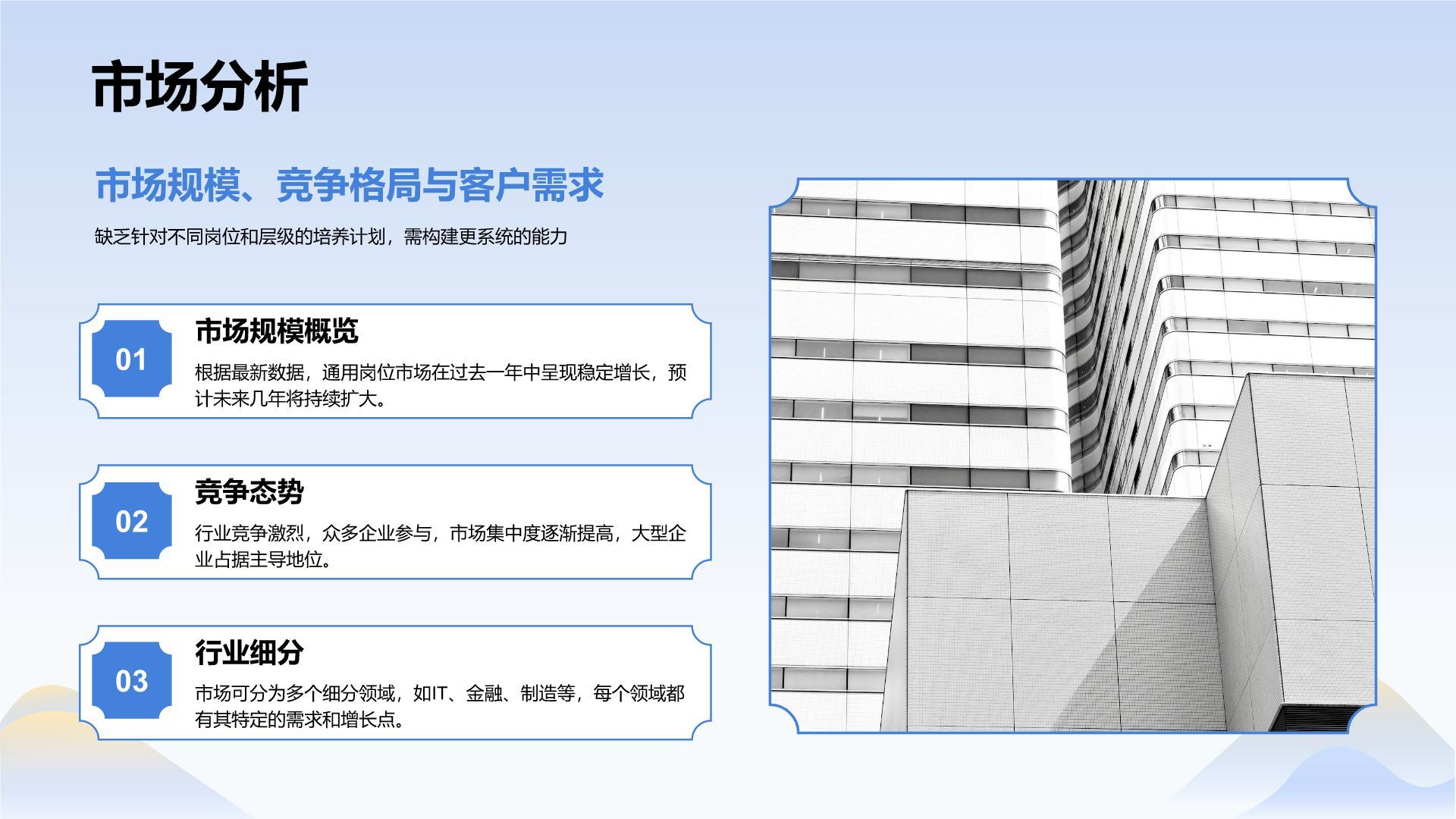 市场分析

市场规模、竞争格局与客户需求

缺乏针对不同岗位和层级的培养计划，需构建更系统的能力

01

市场规模概览

根据最新数据，通用岗位市场在过去一年中呈现稳定增长，预计未来几年将持续扩大。

02

竞争态势

行业竞争激烈，众多企业参与，市场集中度逐渐提高，大型企业占据主导地位。

03

行业细分

市场可分为多个细分领域，如IT、金融、制造等，每个领域都有其特定的需求和增长点。